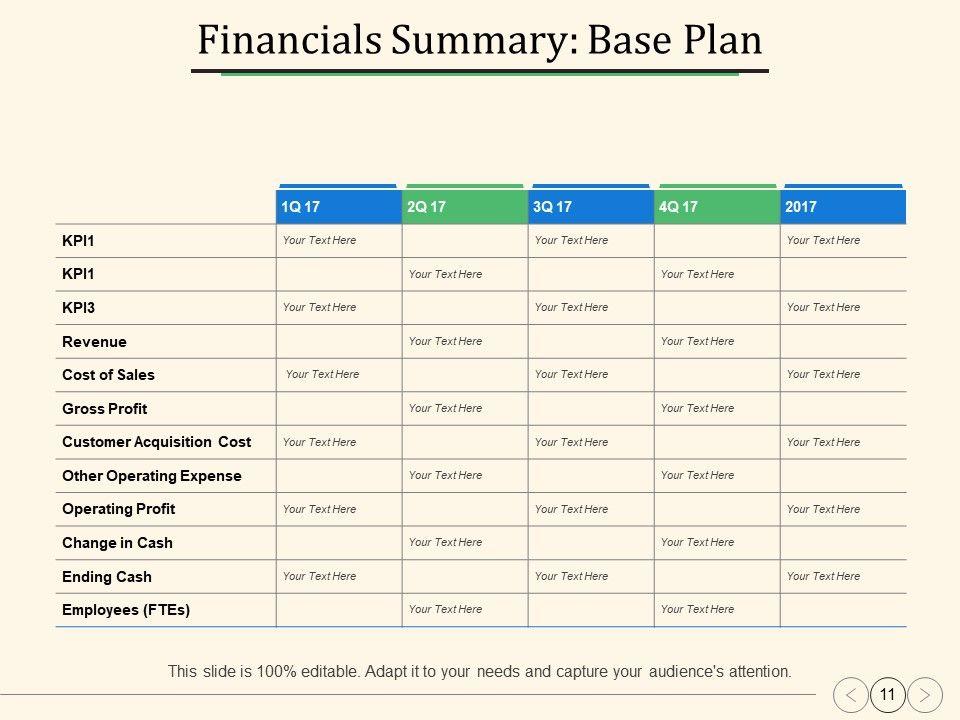 Financials Summary: Base Plan

| | 1Q 17 | 2Q 17 | 3Q 17 | 4Q 17 | 2017 |
|---|---|---|---|---|---|
| KPI1 | Your Text Here | | Your Text Here | | Your Text Here |
| KPI1 | | Your Text Here | | Your Text Here | |
| KPI3 | Your Text Here | | Your Text Here | | Your Text Here |
| Revenue | | Your Text Here | | Your Text Here | |
| Cost of Sales | Your Text Here | | Your Text Here | | Your Text Here |
| Gross Profit | | Your Text Here | | Your Text Here | |
| Customer Acquisition Cost | Your Text Here | | Your Text Here | | Your Text Here |
| Other Operating Expense | | Your Text Here | | Your Text Here | |
| Operating Profit | Your Text Here | | Your Text Here | | Your Text Here |
| Change in Cash | | Your Text Here | | Your Text Here | |
| Ending Cash | Your Text Here | | Your Text Here | | Your Text Here |
| Employees (FTEs) | | Your Text Here | | Your Text Here | |

This slide is 100% editable. Adapt it to your needs and capture your audience's attention.

11